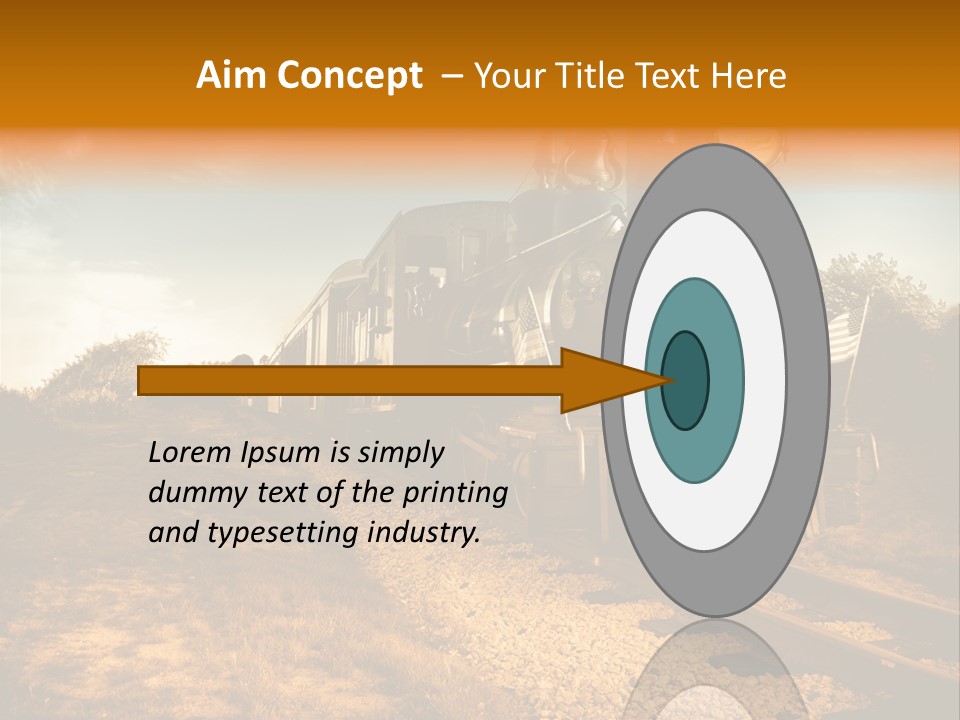 Aim Concept – Your Title Text Here

Lorem Ipsum is simply dummy text of the printing and typesetting industry.